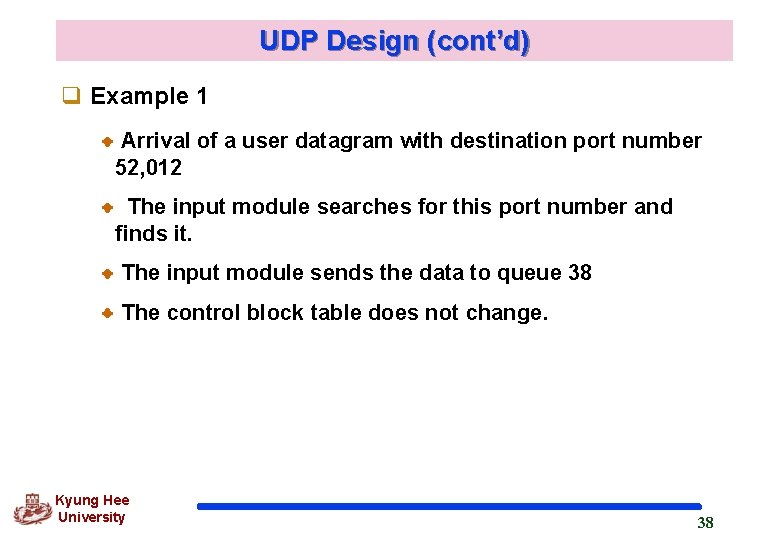 UDP Design (cont'd)

Example 1

Arrival of a user datagram with destination port number 52,012

The input module searches for this port number and finds it.

The input module sends the data to queue 38

The control block table does not change.

Kyung Hee University

38